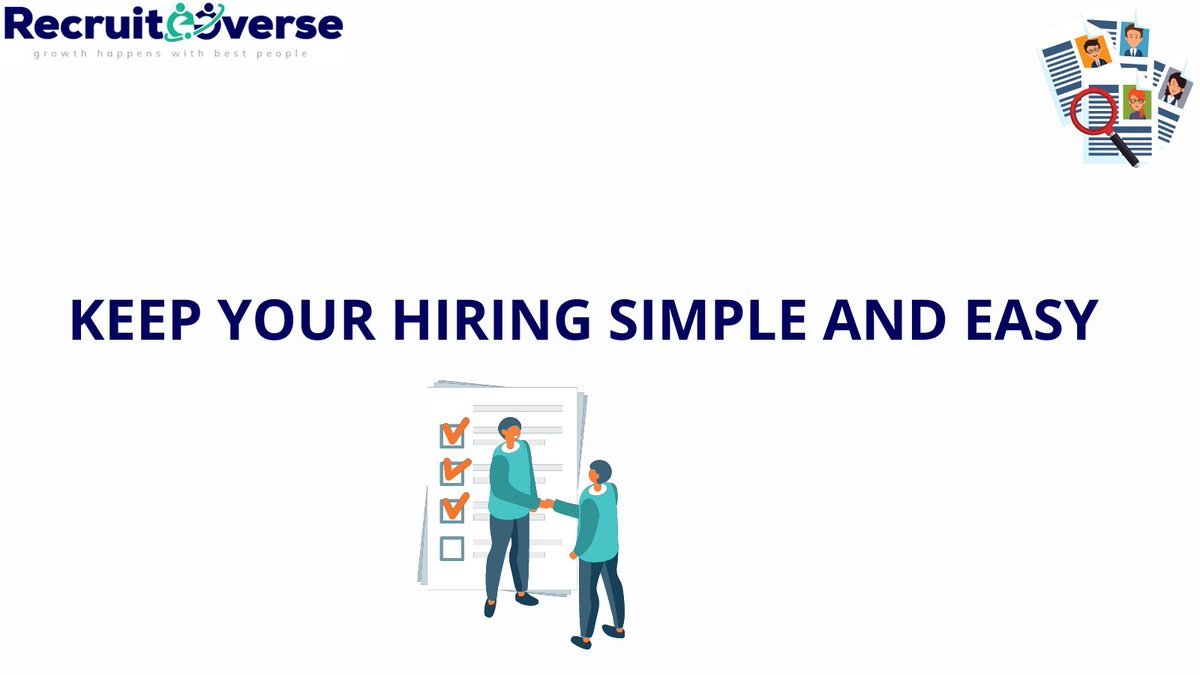 Recruitoverse
growth happens with best people

KEEP YOUR HIRING SIMPLE AND EASY